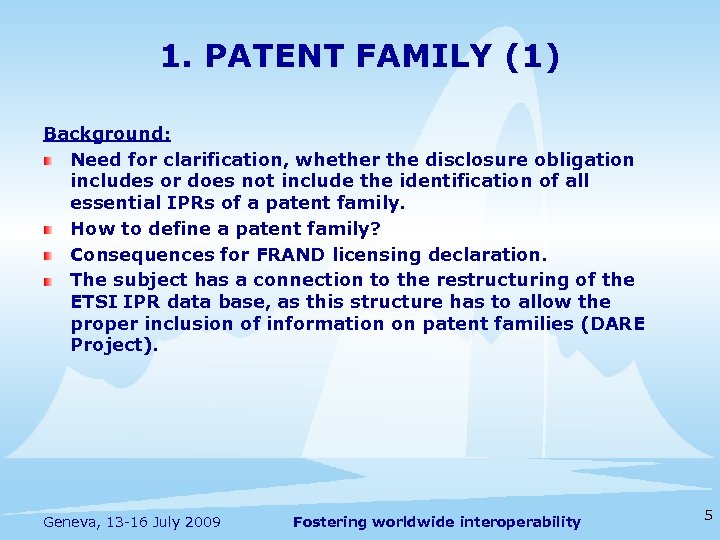 1. PATENT FAMILY (1)

Background:

Need for clarification, whether the disclosure obligation includes or does not include the identification of all essential IPRs of a patent family.

How to define a patent family?

Consequences for FRAND licensing declaration.

The subject has a connection to the restructuring of the ETSI IPR data base, as this structure has to allow the proper inclusion of information on patent families (DARE Project).

Geneva, 13-16 July 2009

Fostering worldwide interoperability

5